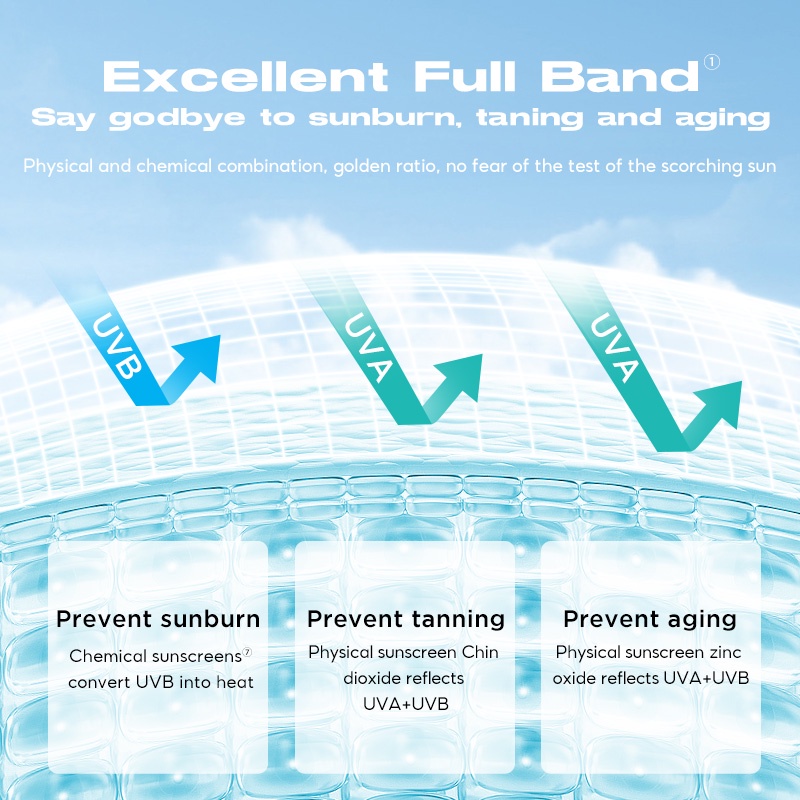 Excellent Full Band①
Say godbye to sunburn, taning and aging

Physical and chemical combination, golden ratio, no fear of the test of the scorching sun

UVB
UVA
UVA

Prevent sunburn
Chemical sunscreens⑦ convert UVB into heat

Prevent tanning
Physical sunscreen Chin dioxide reflects UVA+UVB

Prevent aging
Physical sunscreen zinc oxide reflects UVA+UVB